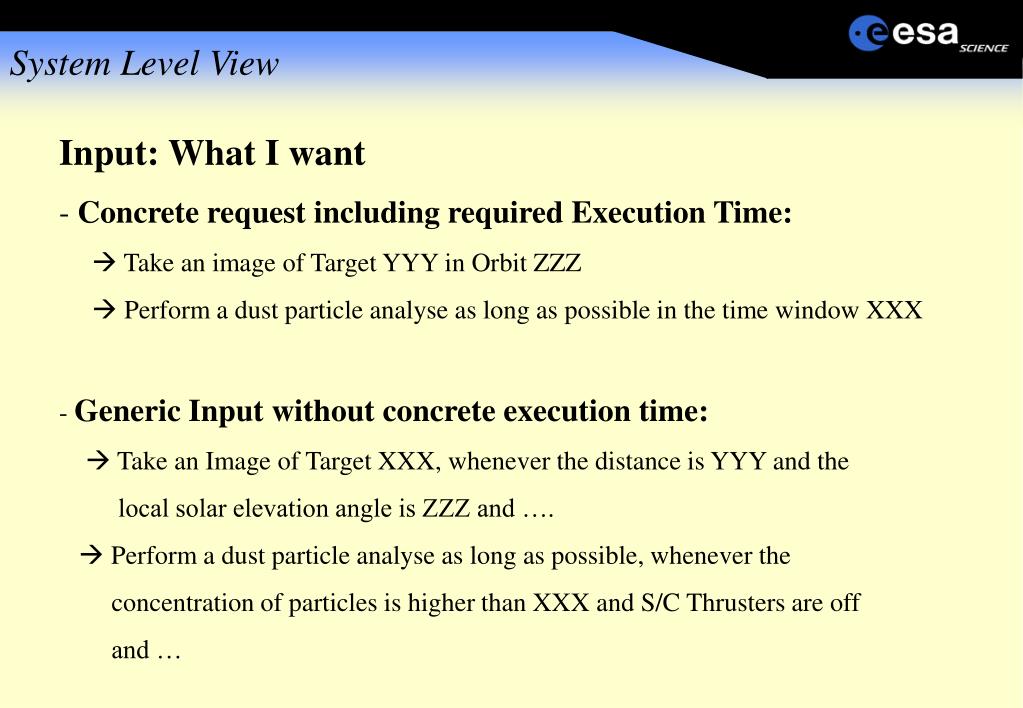 System Level View

esa SCIENCE

Input: What I want

- Concrete request including required Execution Time:

→ Take an image of Target YYY in Orbit ZZZ

→ Perform a dust particle analyse as long as possible in the time window XXX

- Generic Input without concrete execution time:

→ Take an Image of Target XXX, whenever the distance is YYY and the local solar elevation angle is ZZZ and ….

→ Perform a dust particle analyse as long as possible, whenever the concentration of particles is higher than XXX and S/C Thrusters are off and …